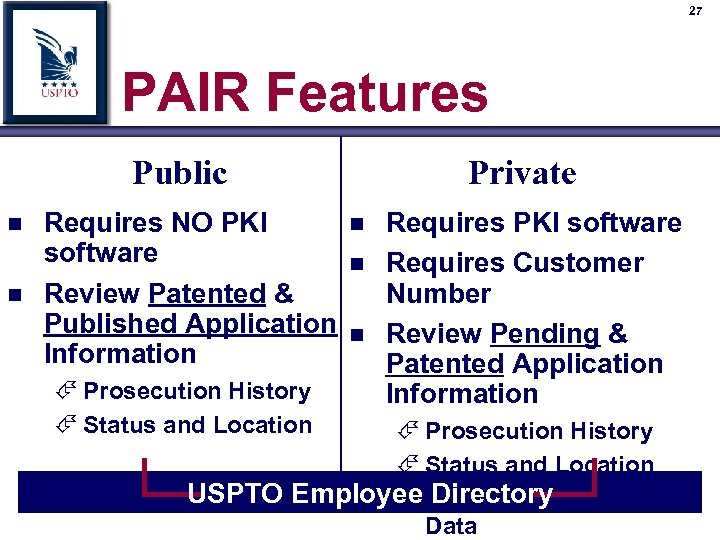 27

USPTO

PAIR Features

Public

- Requires NO PKI software
- Review Patented & Published Application Information
  - Prosecution History
  - Status and Location

Private

- Requires PKI software
- Requires Customer Number
- Review Pending & Patented Application Information
  - Prosecution History
  - Status and Location

USPTO Employee Directory

Data